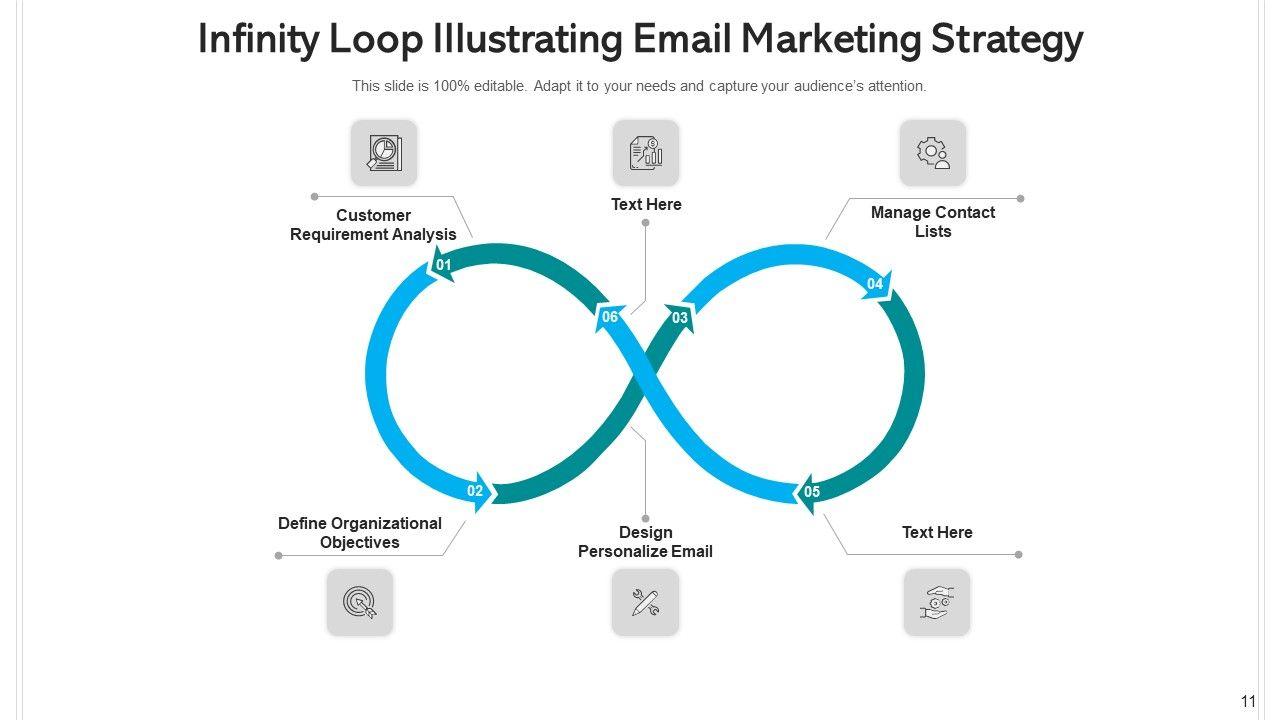 Infinity Loop Illustrating Email Marketing Strategy

This slide is 100% editable. Adapt it to your needs and capture your audience's attention.

Customer Requirement Analysis

Text Here

Manage Contact Lists

01

06

03

04

02

05

Define Organizational Objectives

Design Personalize Email

Text Here

11